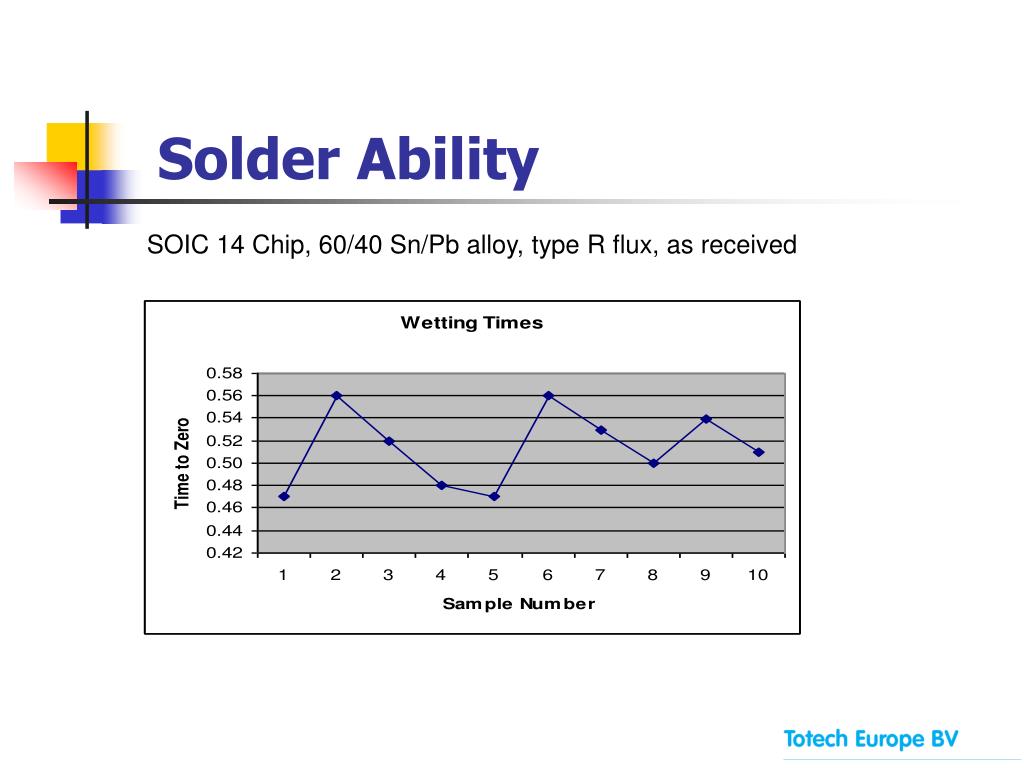 Solder Ability

SOIC 14 Chip, 60/40 Sn/Pb alloy, type R flux, as received

Wetting Times

Time to Zero

0.58
0.56
0.54
0.52
0.50
0.48
0.46
0.44
0.42

1 2 3 4 5 6 7 8 9 10

Sample Number

Totech Europe BV